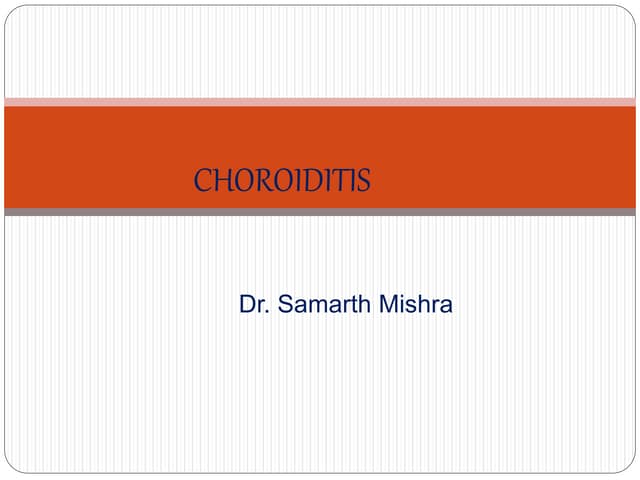 CHOROIDITIS

Dr. Samarth Mishra